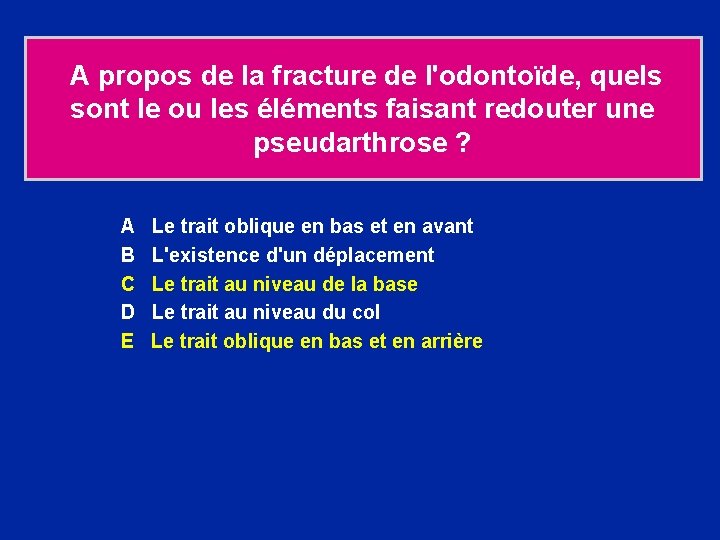 A propos de la fracture de l'odontoïde, quels sont le ou les éléments faisant redouter une pseudarthrose ?

A Le trait oblique en bas et en avant
B L'existence d'un déplacement
C Le trait au niveau de la base
D Le trait au niveau du col
E Le trait oblique en bas et en arrière